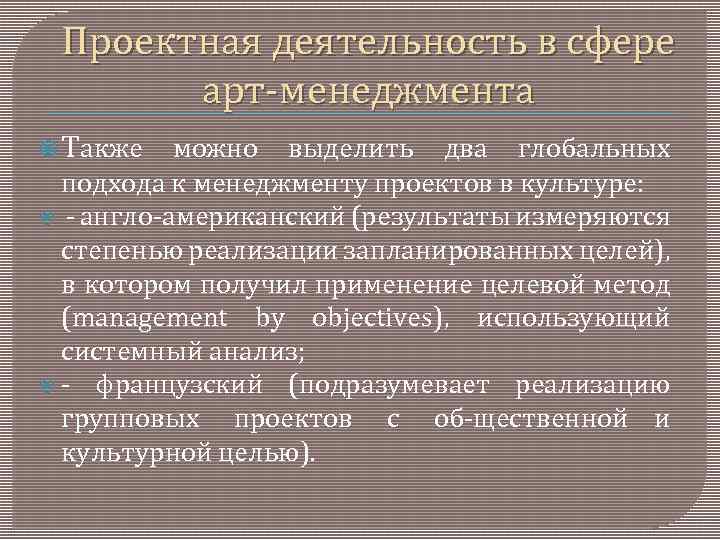 Проектная деятельность в сфере арт-менеджмента

Также можно выделить два глобальных подхода к менеджменту проектов в культуре:

- англо-американский (результаты измеряются степенью реализации запланированных целей), в котором получил применение целевой метод (management by objectives), использующий системный анализ;

- французский (подразумевает реализацию групповых проектов с об-щественной и культурной целью).